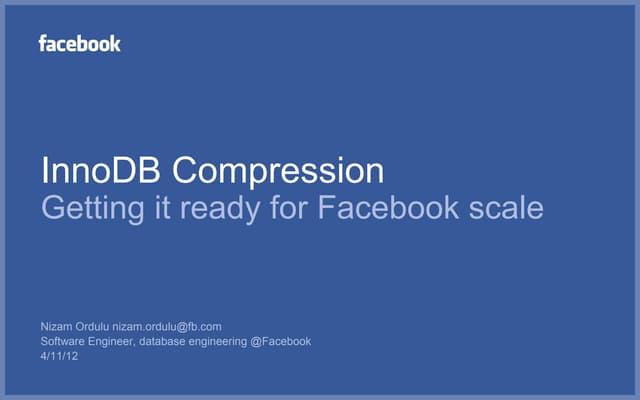 facebook

InnoDB Compression
Getting it ready for Facebook scale

Nizam Ordulu nizam.ordulu@fb.com
Software Engineer, database engineering @Facebook
4/11/12